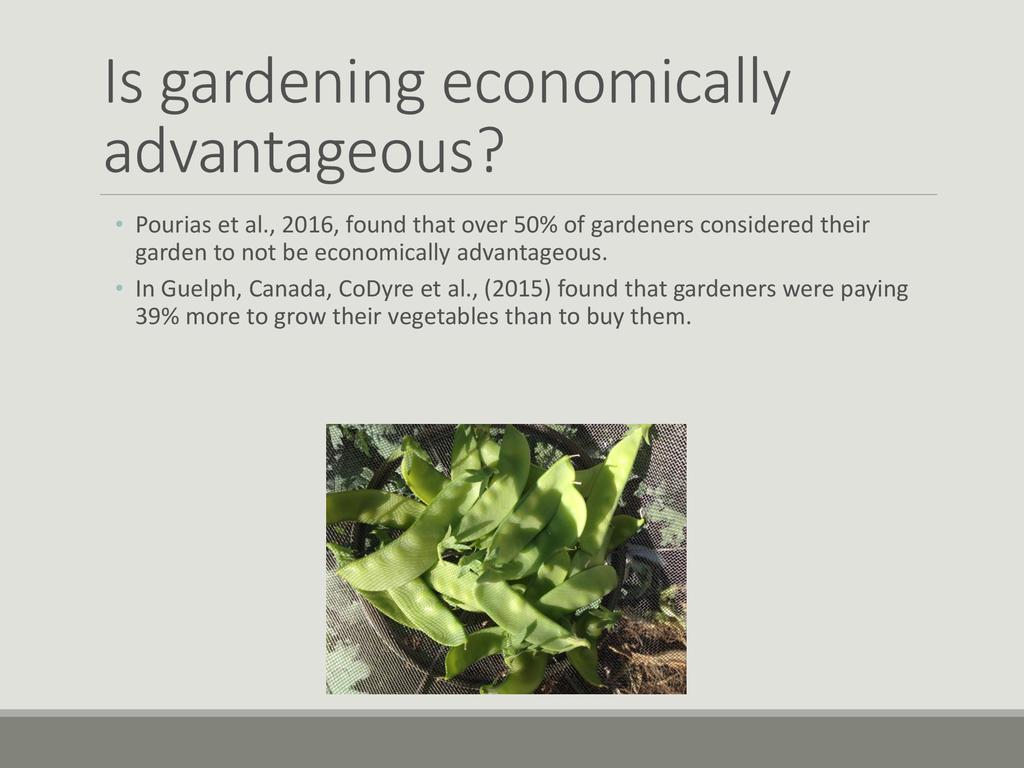 Is gardening economically advantageous?

• Pourias et al., 2016, found that over 50% of gardeners considered their garden to not be economically advantageous.
• In Guelph, Canada, CoDyre et al., (2015) found that gardeners were paying 39% more to grow their vegetables than to buy them.